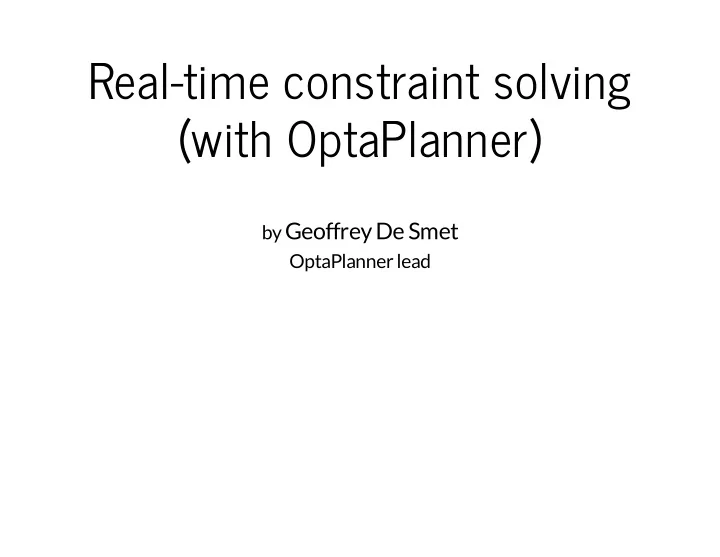 Real-time constraint solving
(with OptaPlanner)

by Geoffrey De Smet
OptaPlanner lead